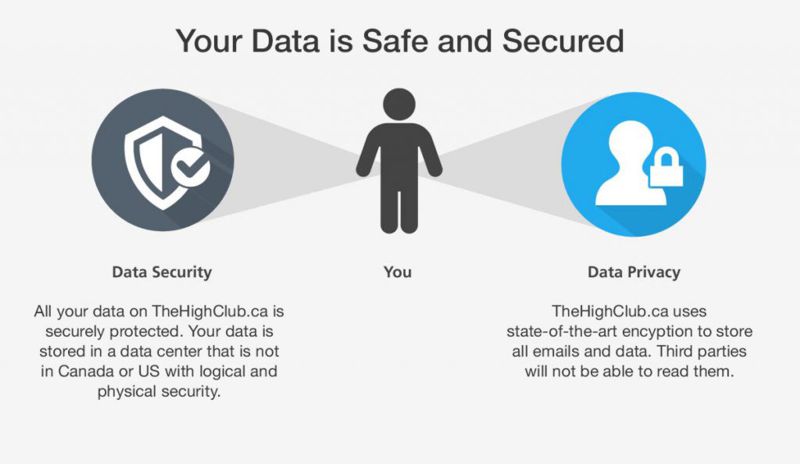 Your Data is Safe and Secured

Data Security

All your data on TheHighClub.ca is securely protected. Your data is stored in a data center that is not in Canada or US with logical and physical security.

You

Data Privacy

TheHighClub.ca uses state-of-the-art encyption to store all emails and data. Third parties will not be able to read them.